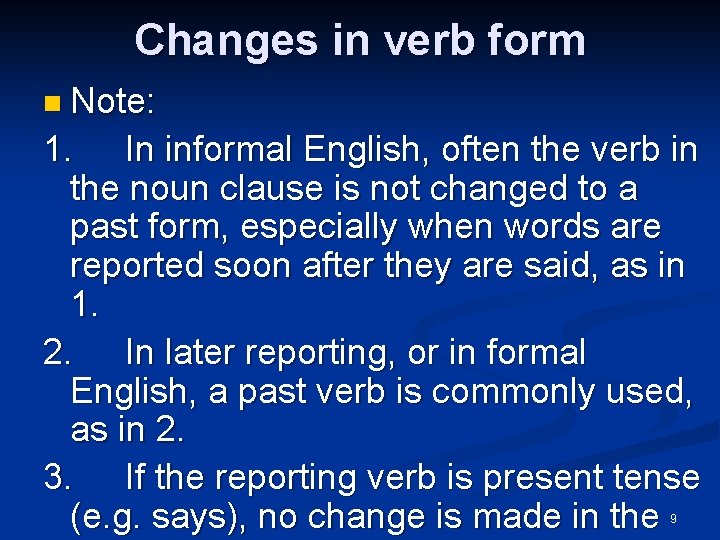 Changes in verb form

Note:

1. In informal English, often the verb in the noun clause is not changed to a past form, especially when words are reported soon after they are said, as in 1.

2. In later reporting, or in formal English, a past verb is commonly used, as in 2.

3. If the reporting verb is present tense (e.g. says), no change is made in the

9